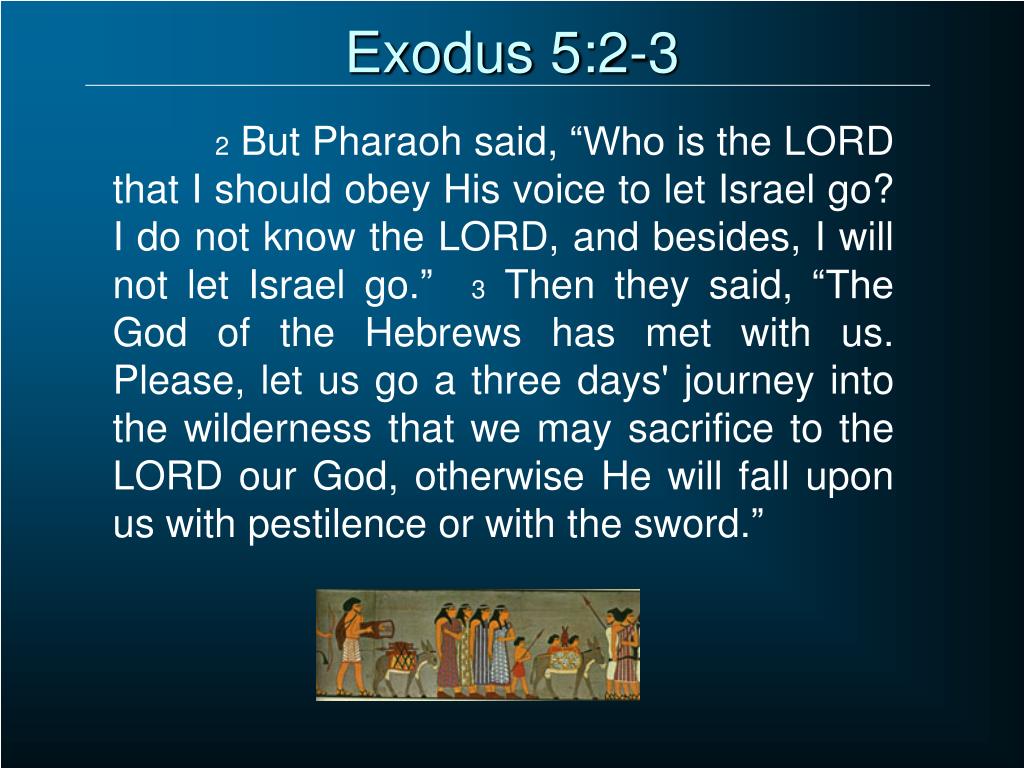 Exodus 5:2-3

2 But Pharaoh said, “Who is the LORD that I should obey His voice to let Israel go? I do not know the LORD, and besides, I will not let Israel go.” 3 Then they said, “The God of the Hebrews has met with us. Please, let us go a three days' journey into the wilderness that we may sacrifice to the LORD our God, otherwise He will fall upon us with pestilence or with the sword.”